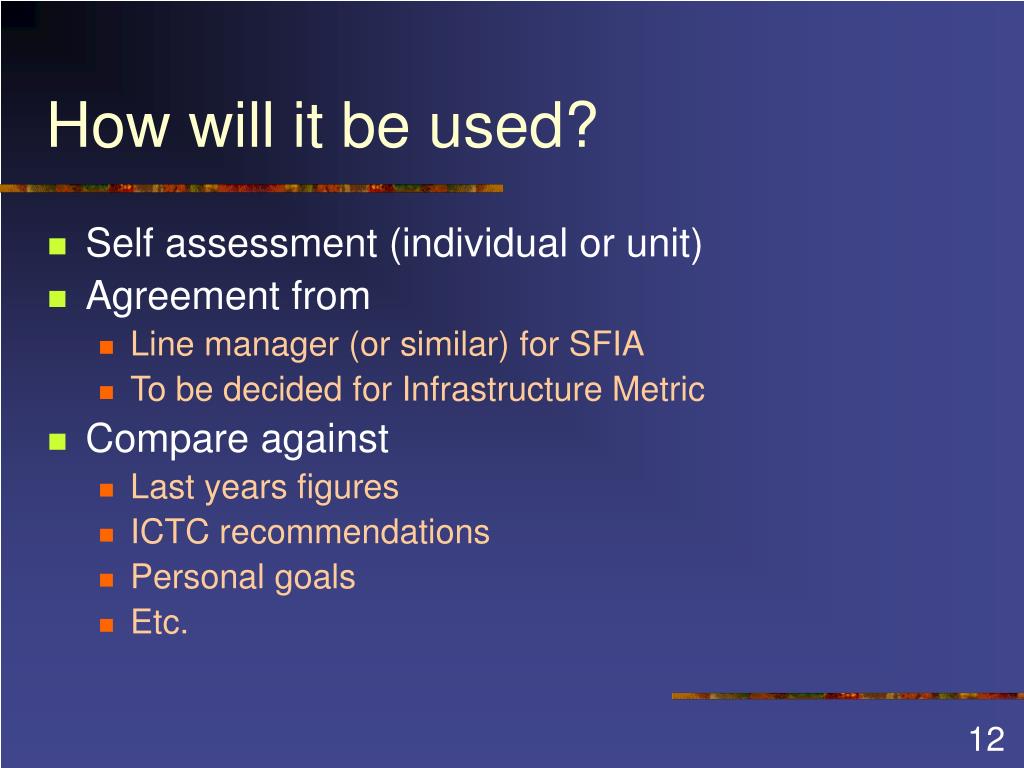 How will it be used?

- Self assessment (individual or unit)
- Agreement from
  - Line manager (or similar) for SFIA
  - To be decided for Infrastructure Metric
- Compare against
  - Last years figures
  - ICTC recommendations
  - Personal goals
  - Etc.

12